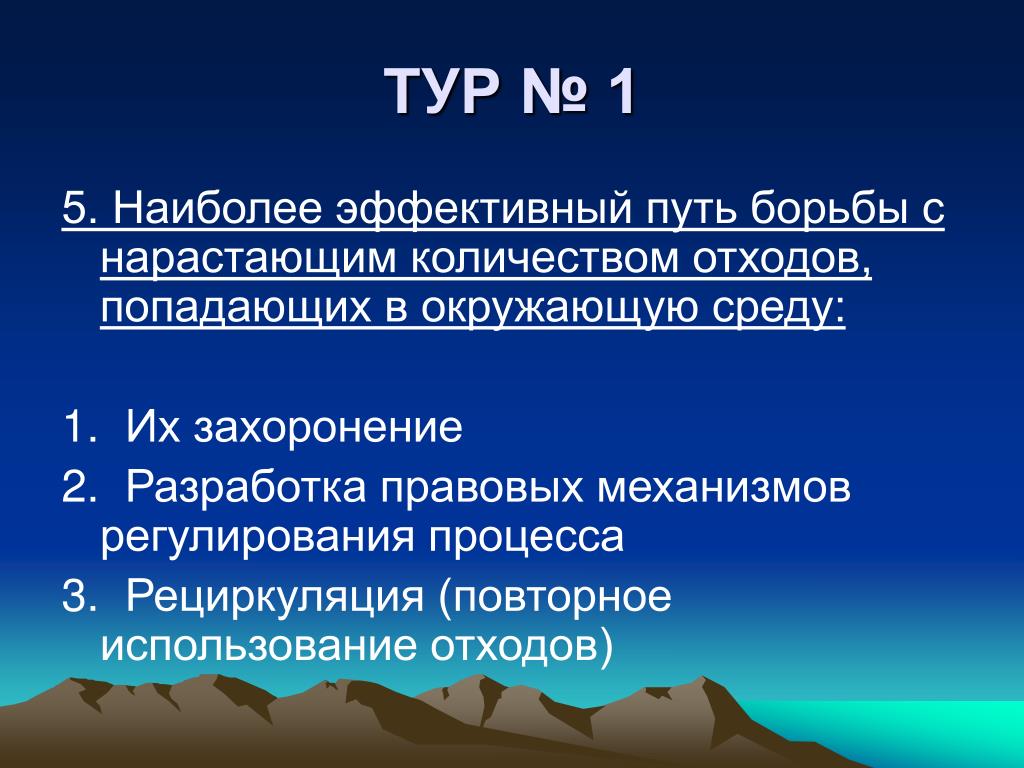 ТУР № 1

5. Наиболее эффективный путь борьбы с нарастающим количеством отходов, попадающих в окружающую среду:

1. Их захоронение
2. Разработка правовых механизмов регулирования процесса
3. Рециркуляция (повторное использование отходов)